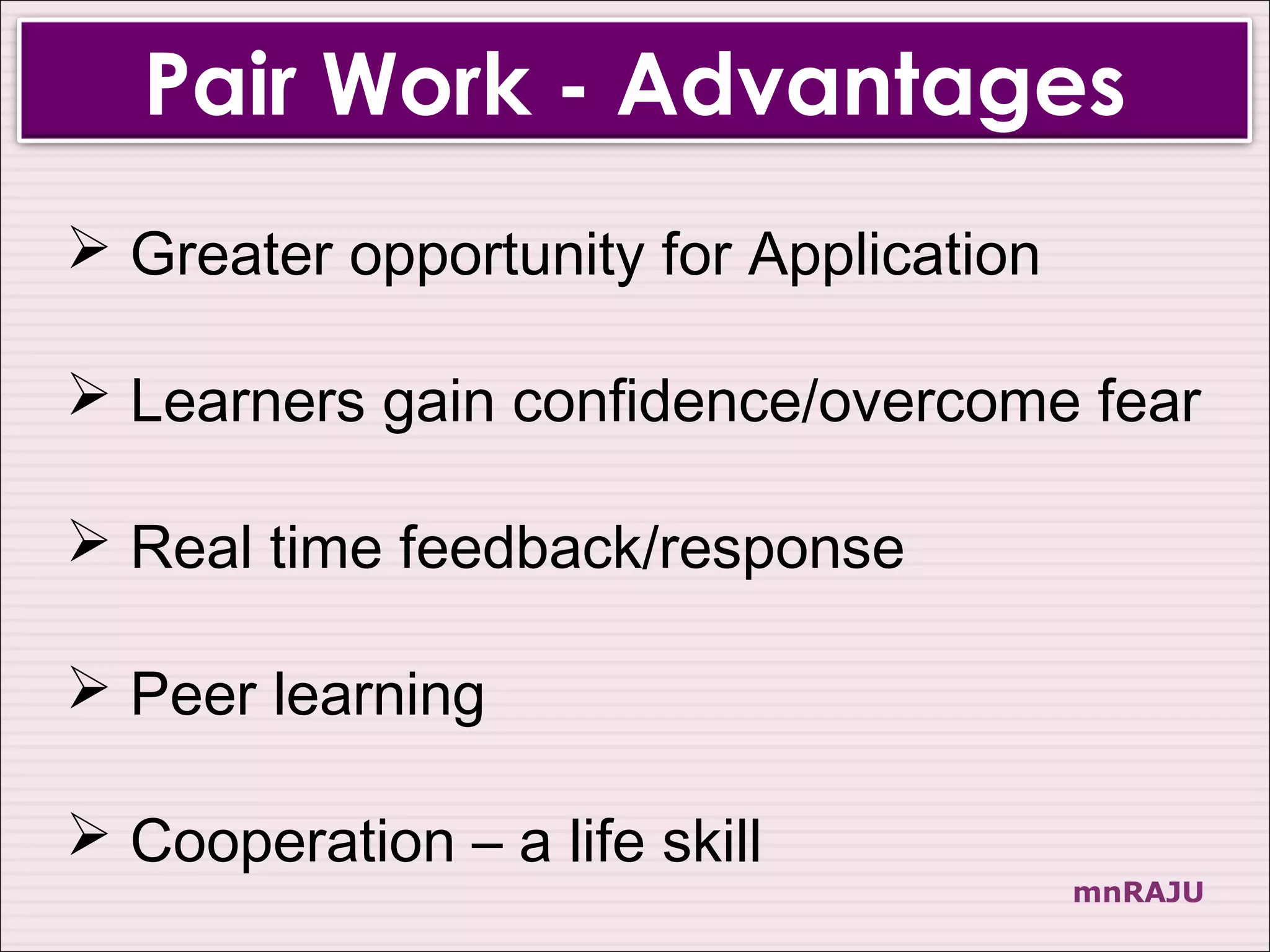 Pair Work - Advantages

➢ Greater opportunity for Application

➢ Learners gain confidence/overcome fear

➢ Real time feedback/response

➢ Peer learning

➢ Cooperation – a life skill

mnRAJU